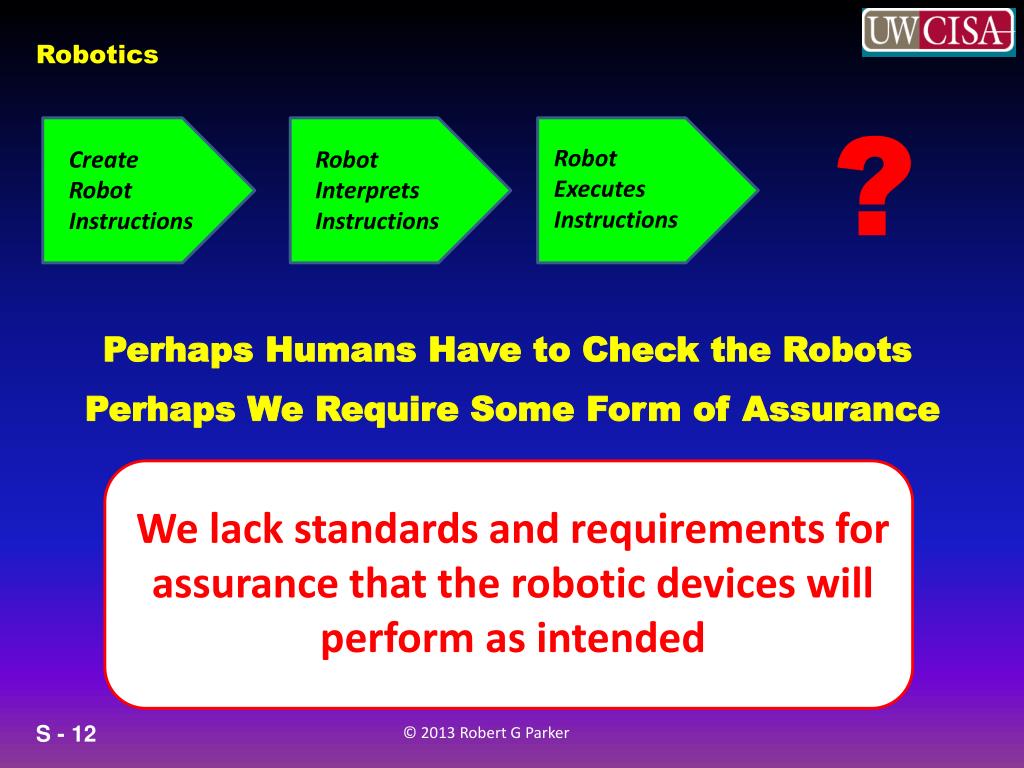 Robotics

UWCISA

Create Robot Instructions

Robot Interprets Instructions

Robot Executes Instructions

?

Perhaps Humans Have to Check the Robots

Perhaps We Require Some Form of Assurance

We lack standards and requirements for assurance that the robotic devices will perform as intended

S - 12

© 2013 Robert G Parker